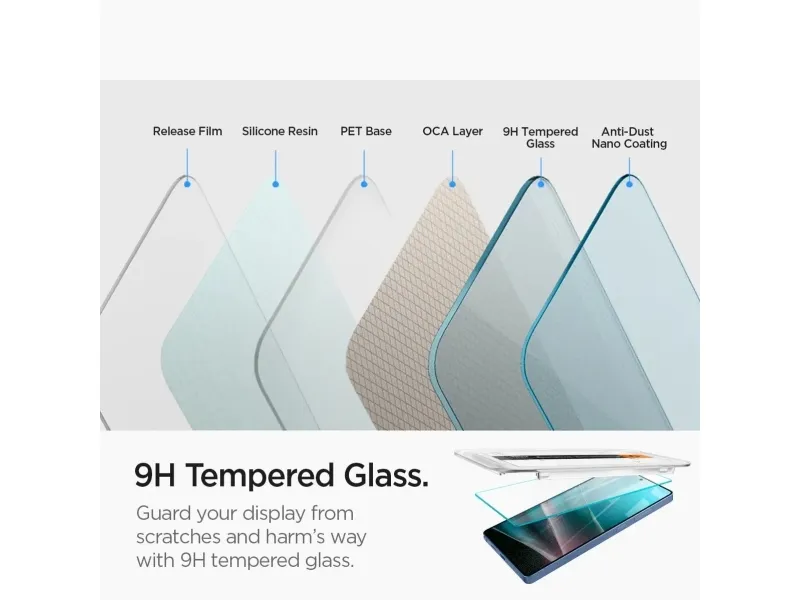 Release Film

Silicone Resin

PET Base

OCA Layer

9H Tempered Glass

Anti-Dust Nano Coating

9H Tempered Glass.

Guard your display from scratches and harm's way with 9H tempered glass.